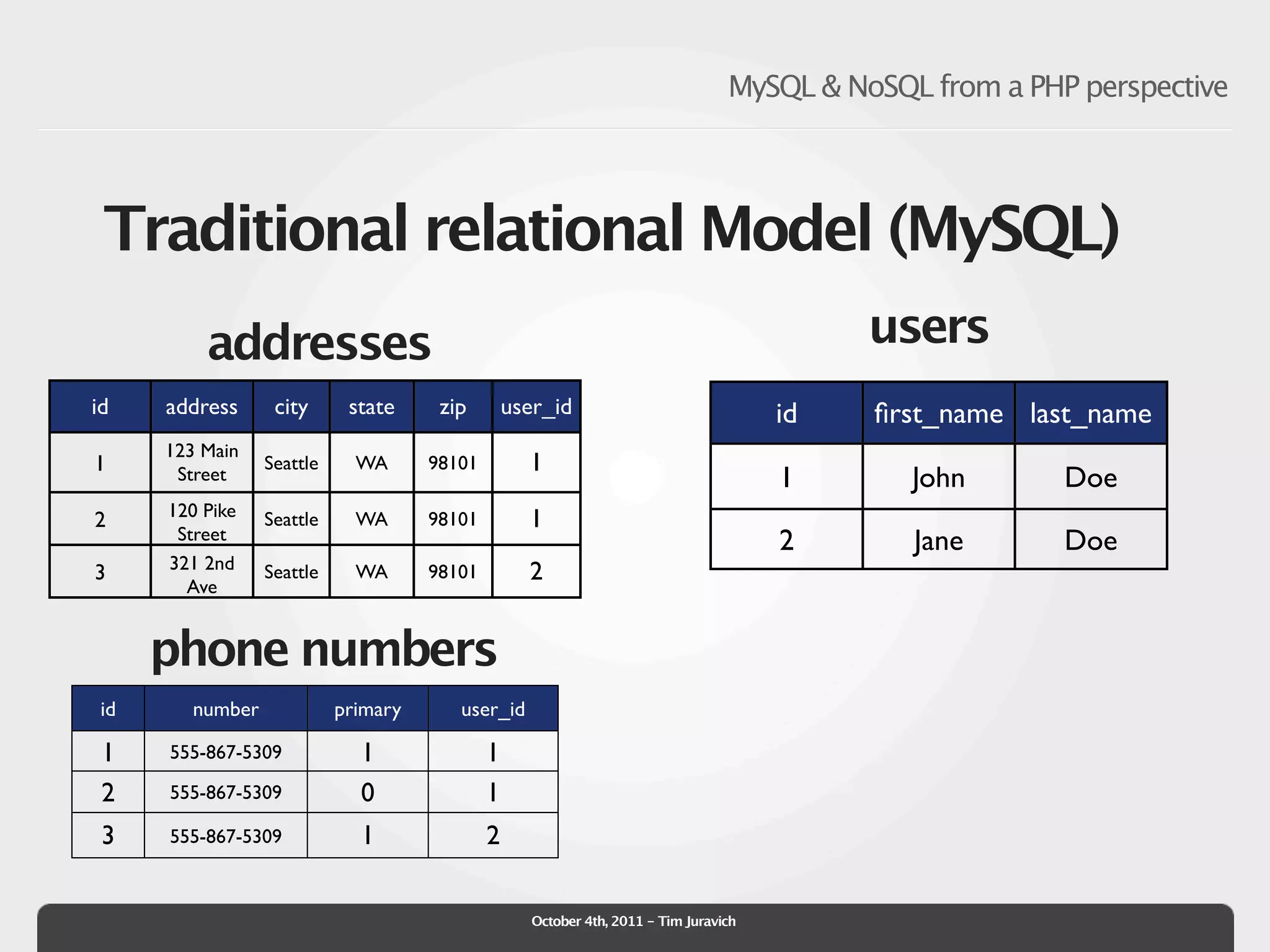 MySQL & NoSQL from a PHP perspective

Traditional relational Model (MySQL)

addresses

| id | address | city | state | zip | user_id |
|---|---|---|---|---|---|
| 1 | 123 Main Street | Seattle | WA | 98101 | 1 |
| 2 | 120 Pike Street | Seattle | WA | 98101 | 1 |
| 3 | 321 2nd Ave | Seattle | WA | 98101 | 2 |

users

| id | first_name | last_name |
|---|---|---|
| 1 | John | Doe |
| 2 | Jane | Doe |

phone numbers

| id | number | primary | user_id |
|---|---|---|---|
| 1 | 555-867-5309 | 1 | 1 |
| 2 | 555-867-5309 | 0 | 1 |
| 3 | 555-867-5309 | 1 | 2 |

October 4th, 2011 – Tim Juravich